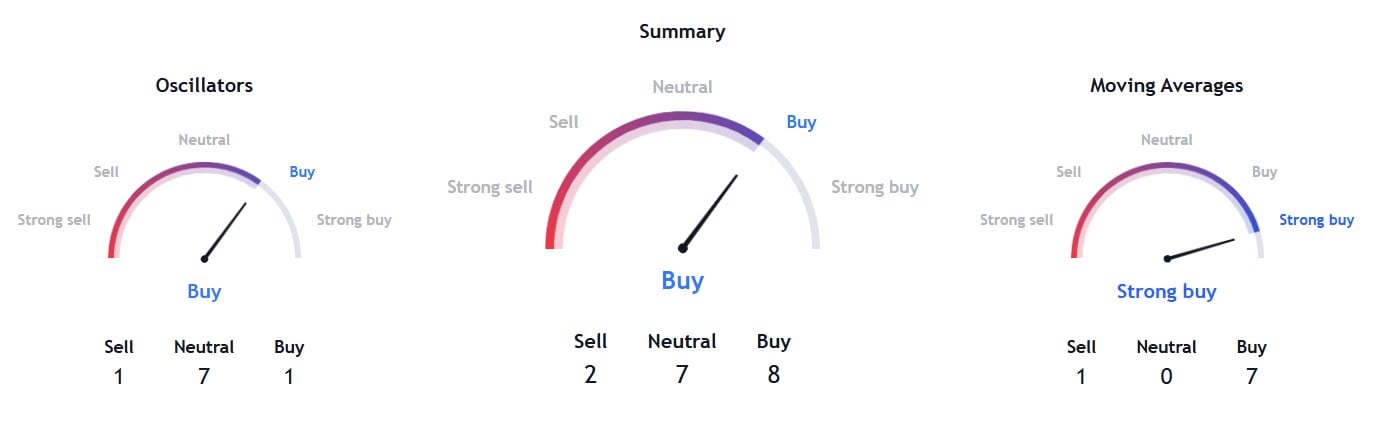 Summary

Oscillators

Neutral

Sell

Buy

Strong sell

Strong buy

Buy

| Sell | Neutral | Buy |
|---|---|---|
| 1 | 7 | 1 |

Neutral

Sell

Buy

Strong sell

Strong buy

Buy

| Sell | Neutral | Buy |
|---|---|---|
| 2 | 7 | 8 |

Moving Averages

Neutral

Sell

Buy

Strong sell

Strong buy

Strong buy

| Sell | Neutral | Buy |
|---|---|---|
| 1 | 0 | 7 |